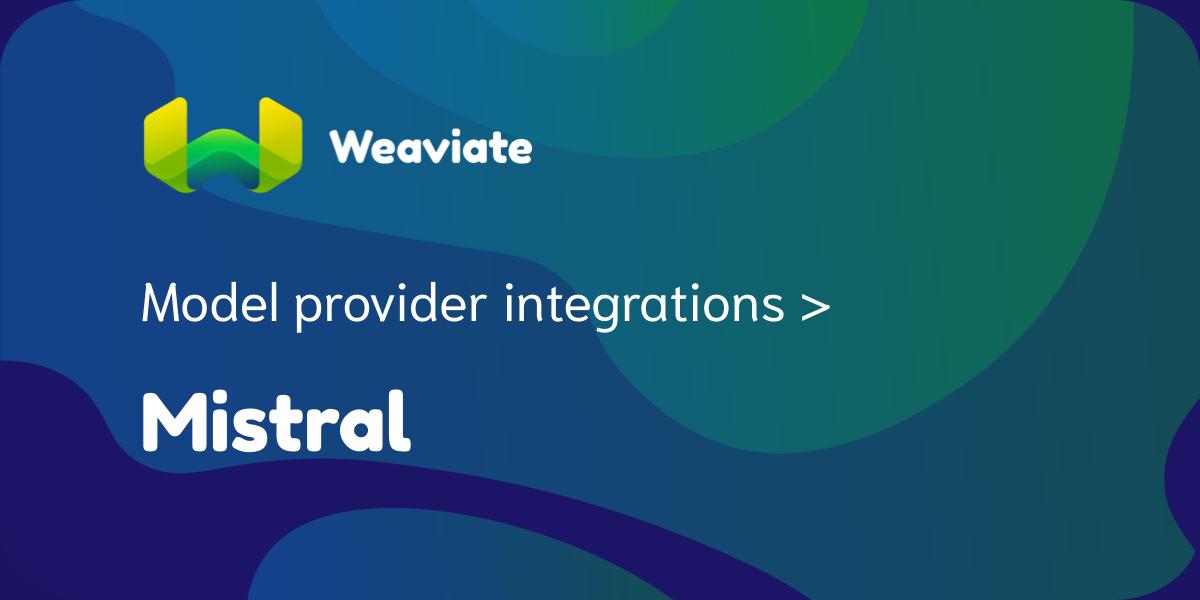 Weaviate

Model provider integrations >

Mistral